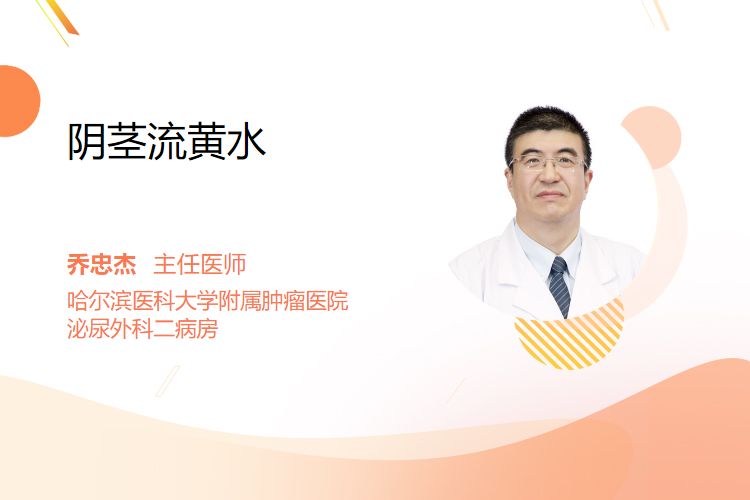 阴茎流黄水

乔忠杰 主任医师
哈尔滨医科大学附属肿瘤医院
泌尿外科二病房